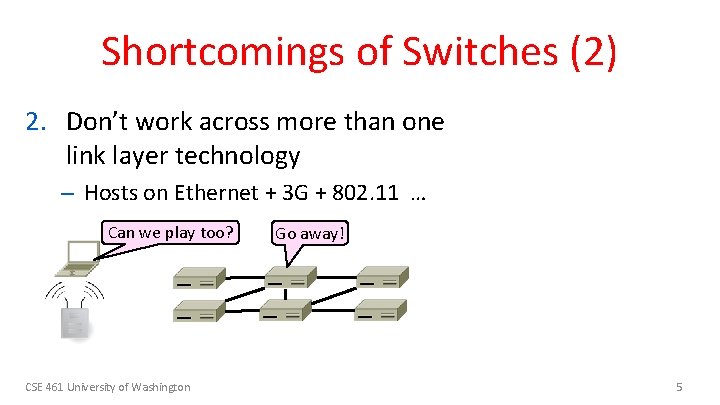 Shortcomings of Switches (2)

2. Don't work across more than one link layer technology

– Hosts on Ethernet + 3G + 802.11 …

Can we play too?

Go away!

CSE 461 University of Washington

5